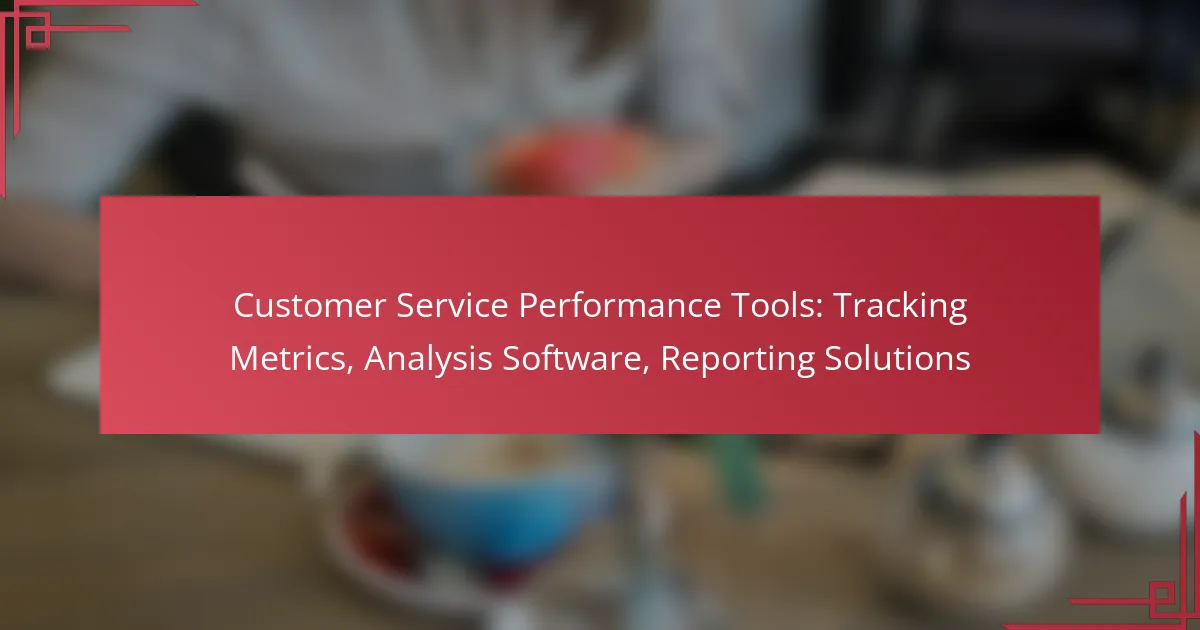 Customer Service Performance Tools: Tracking Metrics, Analysis Software, Reporting Solutions